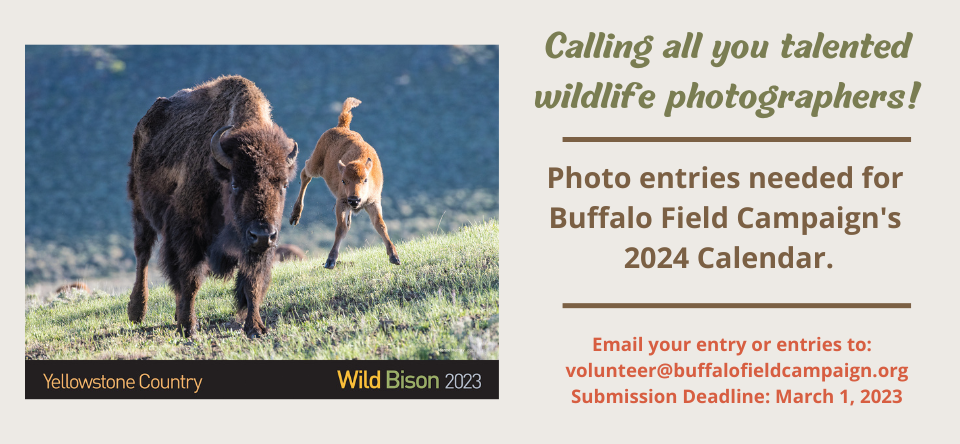 Yellowstone Country

Wild Bison 2023

Calling all you talented wildlife photographers!

Photo entries needed for Buffalo Field Campaign's 2024 Calendar.

Email your entry or entries to:
volunteer@buffalofieldcampaign.org
Submission Deadline: March 1, 2023